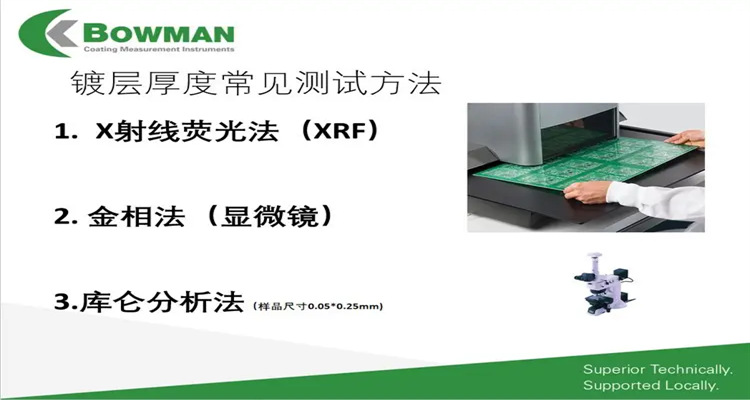 BOWMAN
Coating Measurement Instruments

镀层厚度常见测试方法

1. X射线荧光法（XRF）

2. 金相法（显微镜）

3.库仑分析法（样品尺寸0.05*0.25mm）

Superior Technically.
Supported Locally.